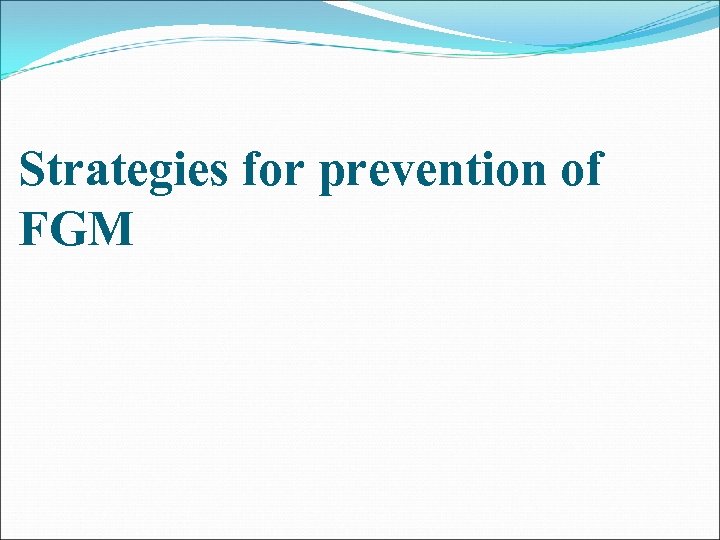 Strategies for prevention of FGM